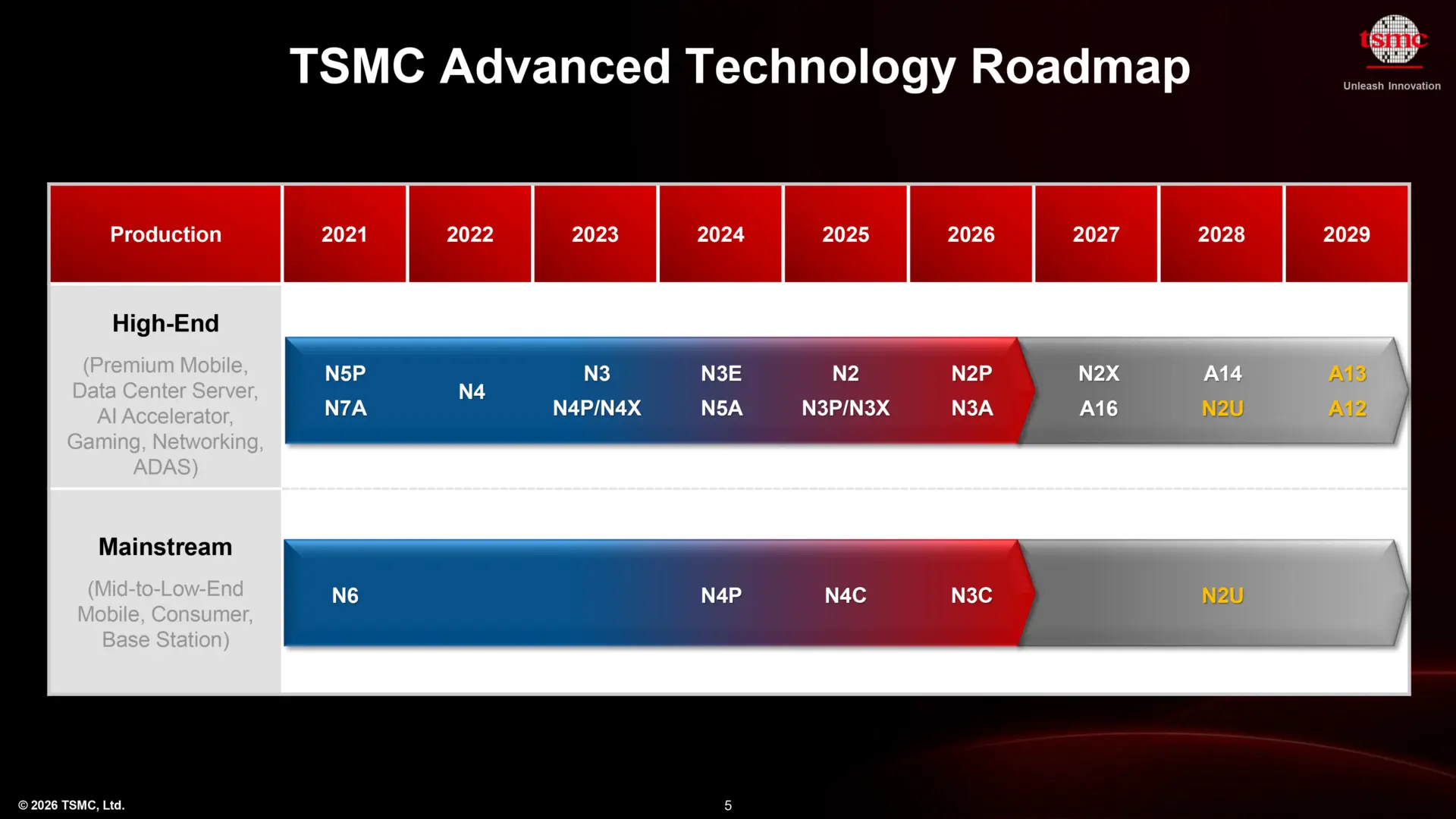 TSMC Advanced Technology Roadmap

tsmc
Unleash Innovation

| Production | 2021 | 2022 | 2023 | 2024 | 2025 | 2026 | 2027 | 2028 | 2029 |
|---|---|---|---|---|---|---|---|---|---|
| High-End (Premium Mobile, Data Center Server, AI Accelerator, Gaming, Networking, ADAS) | N5P N7A | N4 | N3 N4P/N4X | N3E N5A | N2 N3P/N3X | N2P N3A | N2X A16 | A14 N2U | A13 A12 |
| Mainstream (Mid-to-Low-End Mobile, Consumer, Base Station) | N6 | | | N4P | N4C | N3C | | N2U | |

© 2026 TSMC, Ltd.

5